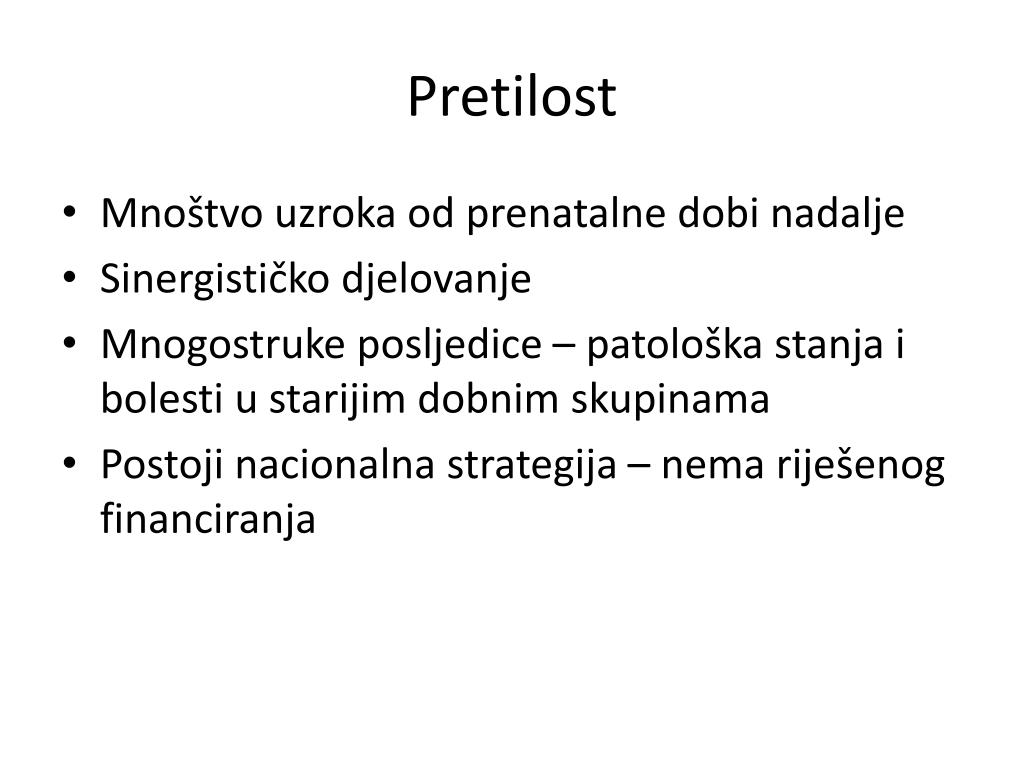 Pretilost

• Mnoštvo uzroka od prenatalne dobi nadalje
• Sinergističko djelovanje
• Mnogostruke posljedice – patološka stanja i bolesti u starijim dobnim skupinama
• Postoji nacionalna strategija – nema riješenog financiranja